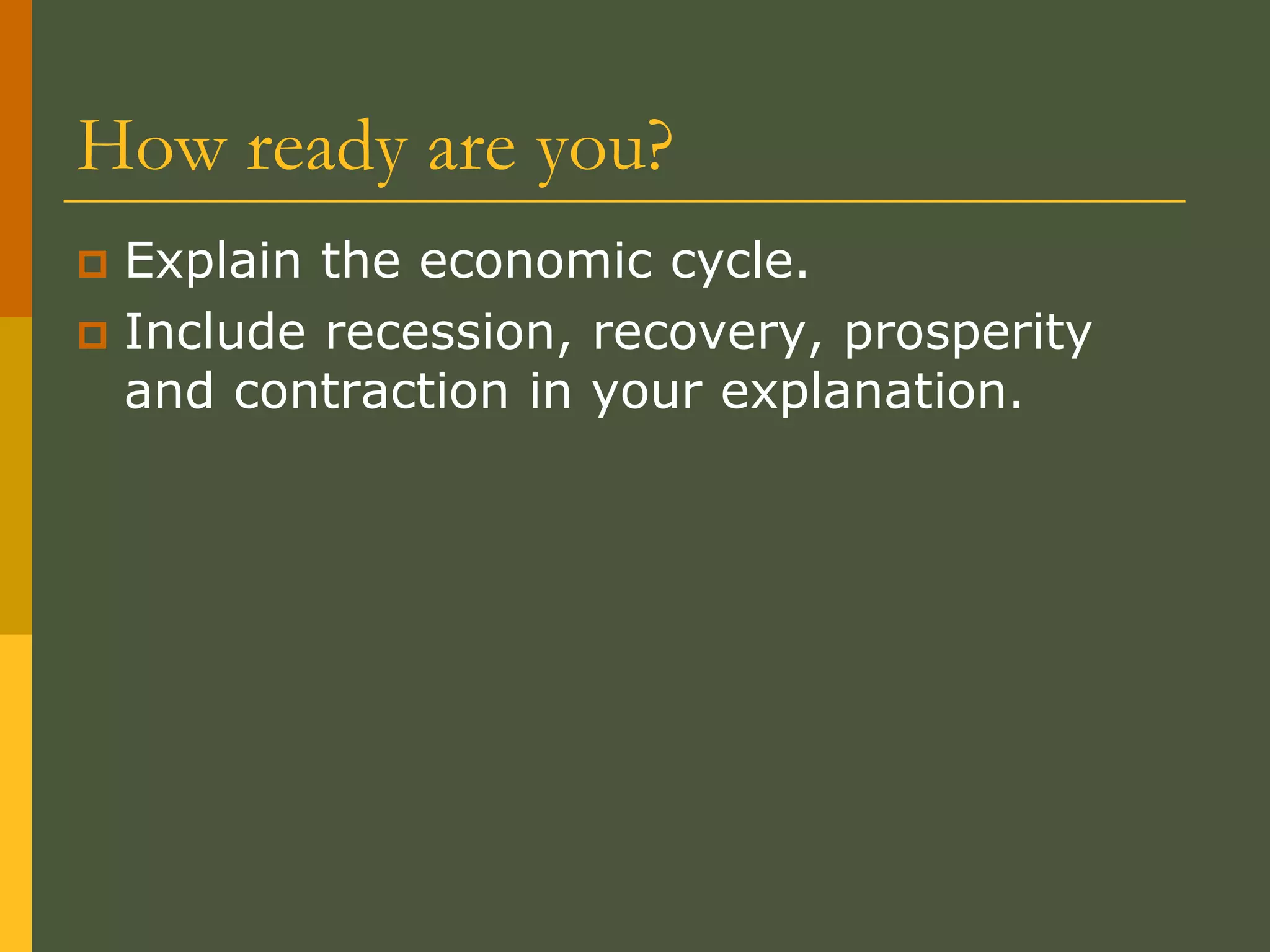 How ready are you?

Explain the economic cycle.

Include recession, recovery, prosperity and contraction in your explanation.